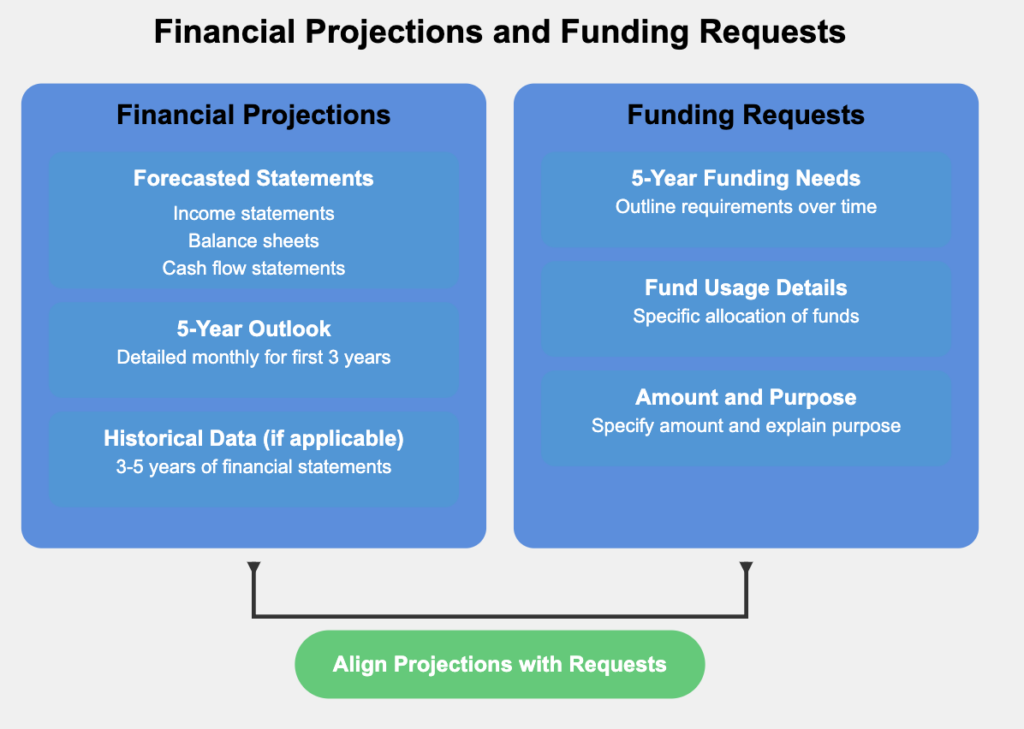 Financial Projections and Funding Requests

Financial Projections

Forecasted Statements
Income statements
Balance sheets
Cash flow statements

5-Year Outlook
Detailed monthly for first 3 years

Historical Data (if applicable)
3-5 years of financial statements

Funding Requests

5-Year Funding Needs
Outline requirements over time

Fund Usage Details
Specific allocation of funds

Amount and Purpose
Specify amount and explain purpose

Align Projections with Requests